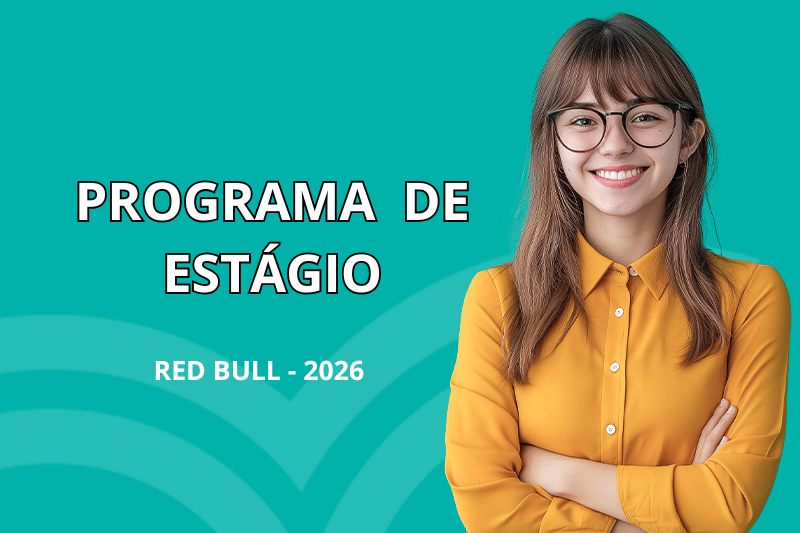 PROGRAMA DE ESTÁGIO

RED BULL - 2026